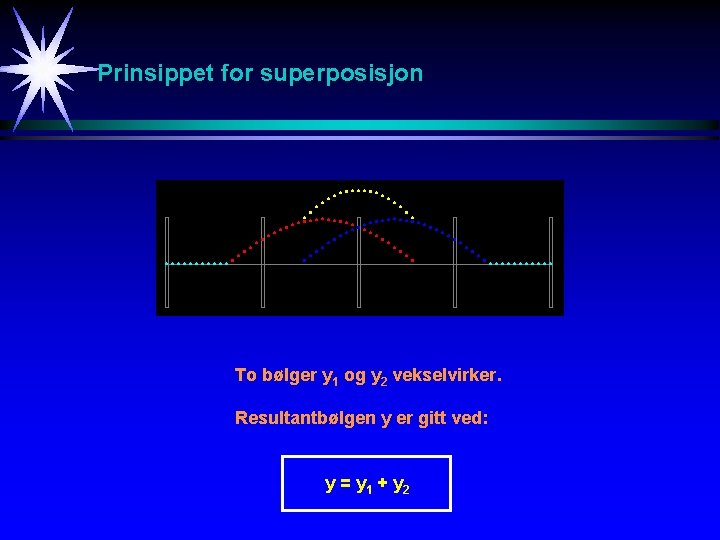 Prinsippet for superposisjon

To bølger $y_1$ og $y_2$ vekselvirker.

Resultantbølgen y er gitt ved:

$y = y_1 + y_2$